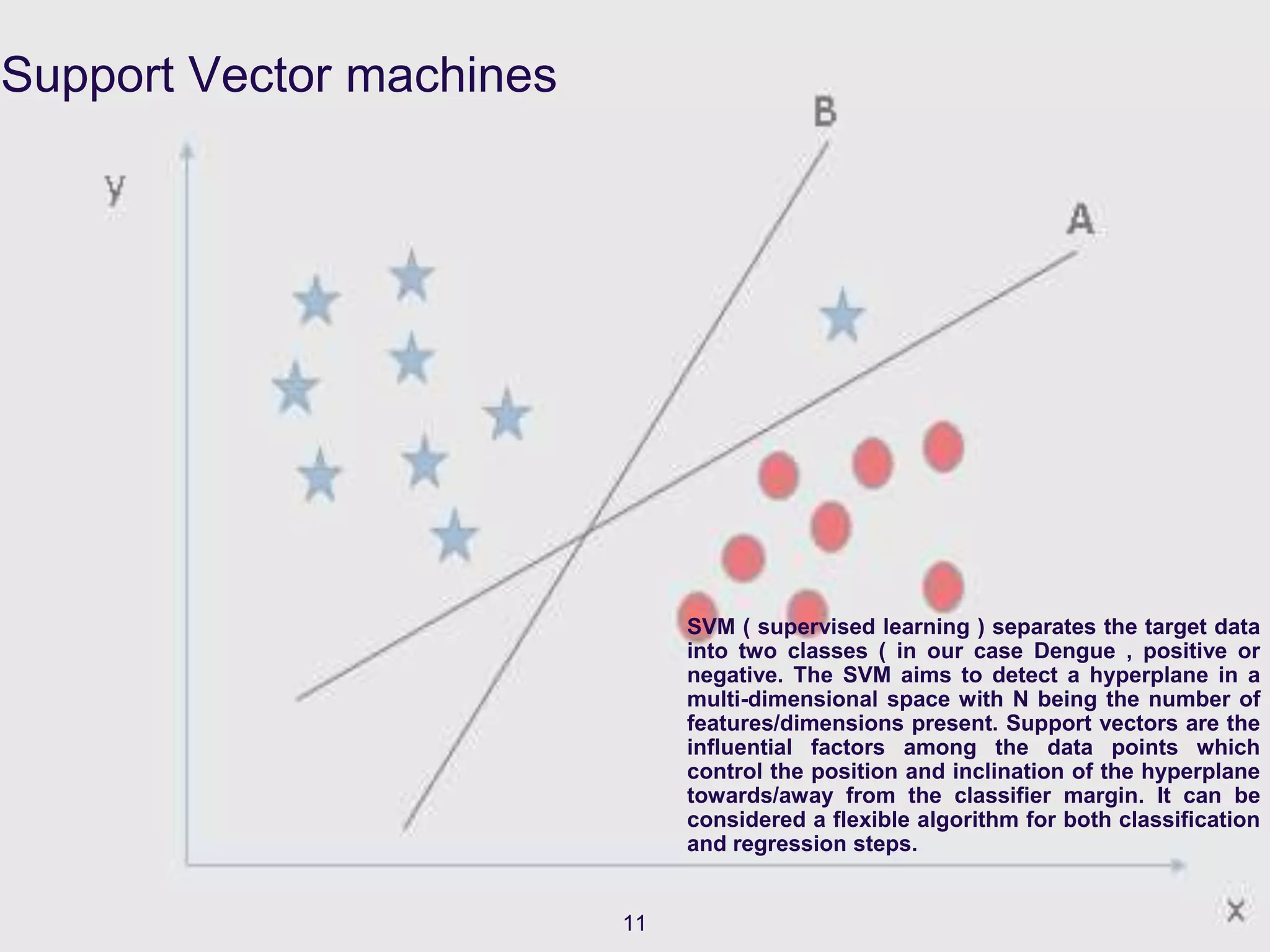 Support Vector machines

B

y

A

SVM ( supervised learning ) separates the target data into two classes ( in our case Dengue , positive or negative. The SVM aims to detect a hyperplane in a multi-dimensional space with N being the number of features/dimensions present. Support vectors are the influential factors among the data points which control the position and inclination of the hyperplane towards/away from the classifier margin. It can be considered a flexible algorithm for both classification and regression steps.

x

11